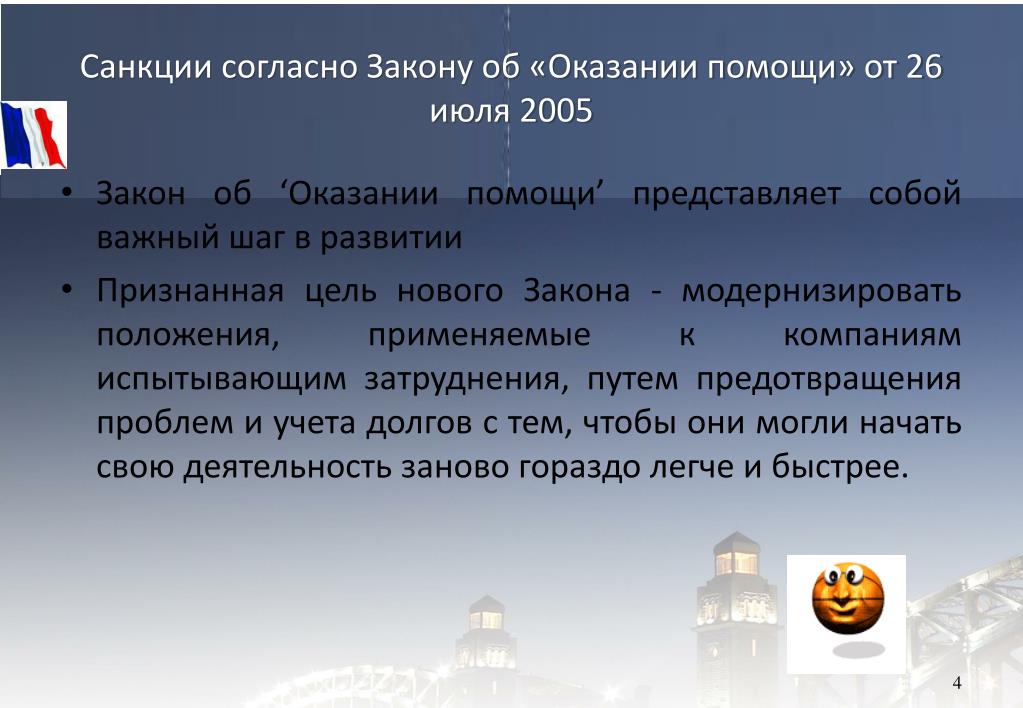 Санкции согласно Закону об «Оказании помощи» от 26 июля 2005

• Закон об ‘Оказании помощи’ представляет собой важный шаг в развитии

• Признанная цель нового Закона - модернизировать положения, применяемые к компаниям испытывающим затруднения, путем предотвращения проблем и учета долгов с тем, чтобы они могли начать свою деятельность заново гораздо легче и быстрее.

4